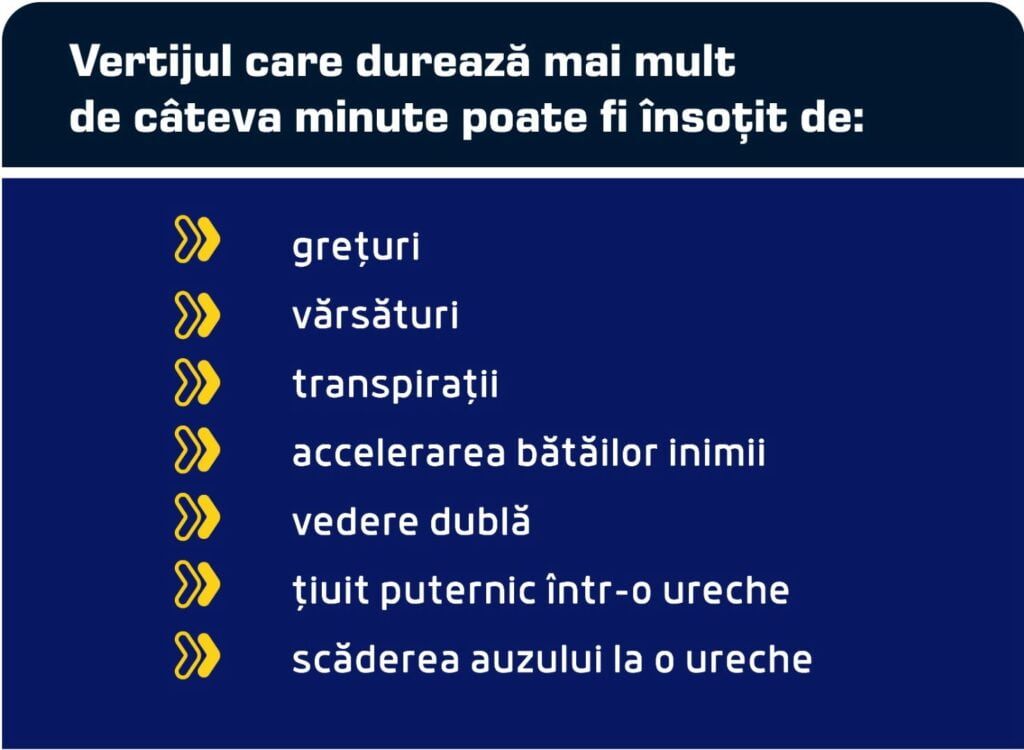 Vertijul care durează mai mult de câteva minute poate fi însoțit de:

grețuri
vărsături
transpirații
accelerarea bătăilor inimii
vedere dublă
țiuit puternic într-o ureche
scăderea auzului la o ureche